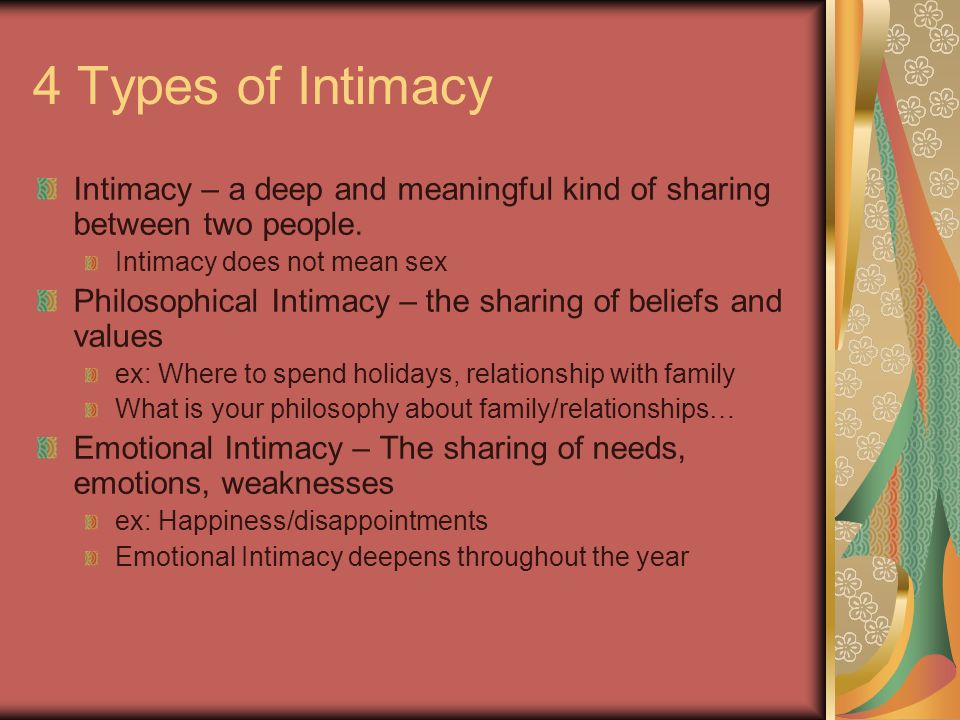 4 Types of Intimacy

Intimacy – a deep and meaningful kind of sharing between two people.

Intimacy does not mean sex

Philosophical Intimacy – the sharing of beliefs and values

ex: Where to spend holidays, relationship with family

What is your philosophy about family/relationships…

Emotional Intimacy – The sharing of needs, emotions, weaknesses

ex: Happiness/disappointments

Emotional Intimacy deepens throughout the year